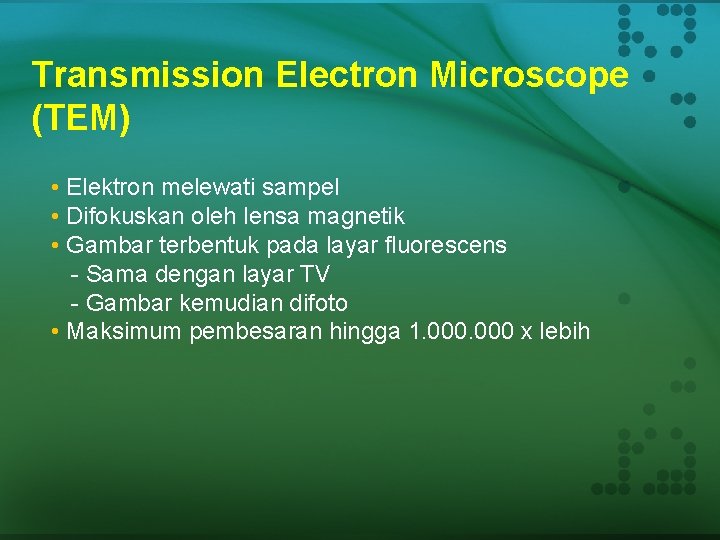 Transmission Electron Microscope (TEM)

• Elektron melewati sampel
• Difokuskan oleh lensa magnetik
• Gambar terbentuk pada layar fluorescens
  - Sama dengan layar TV
  - Gambar kemudian difoto
• Maksimum pembesaran hingga 1.000.000 x lebih